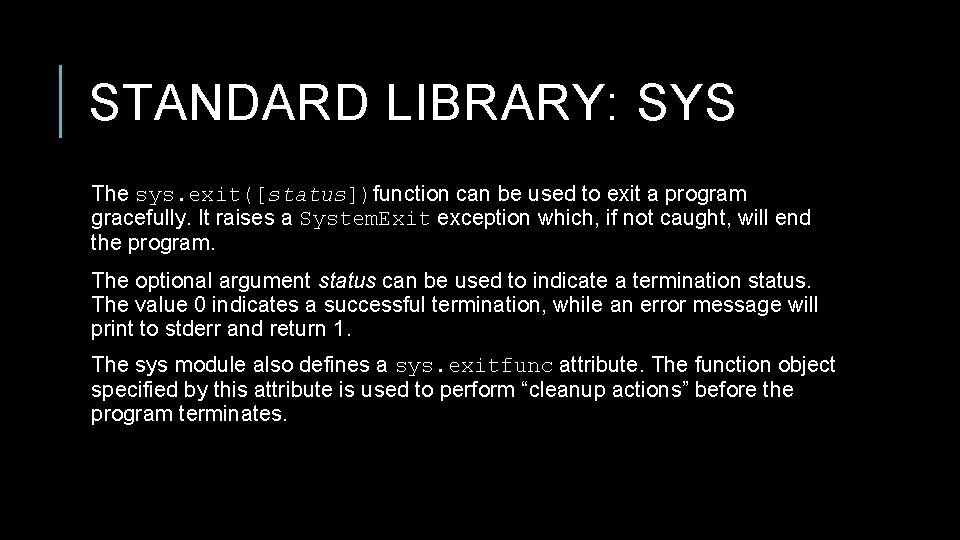 STANDARD LIBRARY: SYS

The sys.exit([status])function can be used to exit a program gracefully. It raises a SystemExit exception which, if not caught, will end the program.

The optional argument status can be used to indicate a termination status. The value 0 indicates a successful termination, while an error message will print to stderr and return 1.

The sys module also defines a sys.exitfunc attribute. The function object specified by this attribute is used to perform “cleanup actions” before the program terminates.